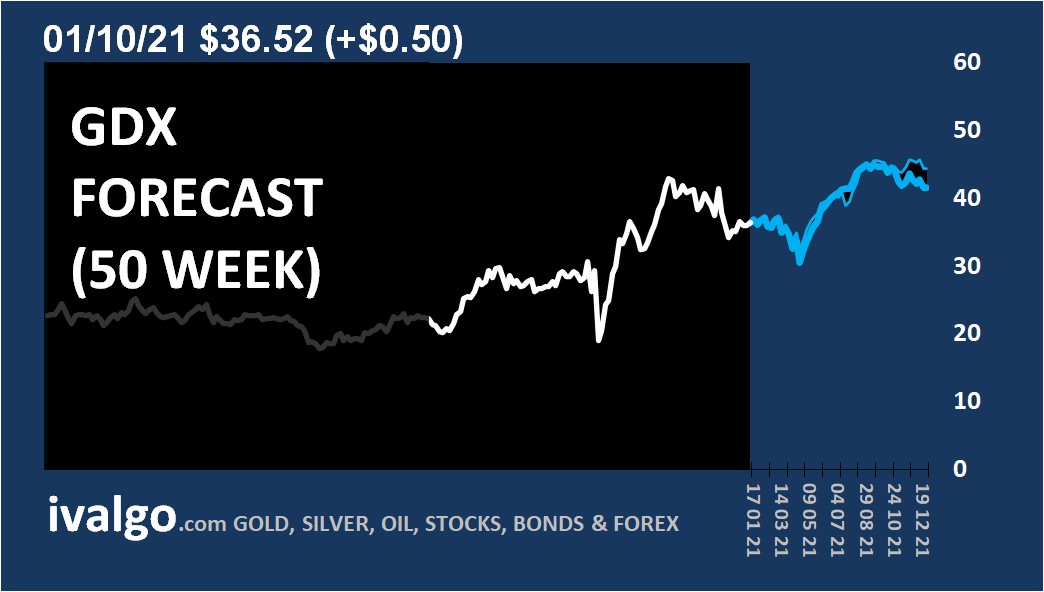 01/10/21 $36.52 (+$0.50)

GDX FORECAST (50 WEEK)

60
50
40
30
20
10
0

17 01 21
14 03 21
09 05 21
04 07 21
29 08 21
24 10 21
19 12 21

ivalgo.com GOLD, SILVER, OIL, STOCKS, BONDS & FOREX